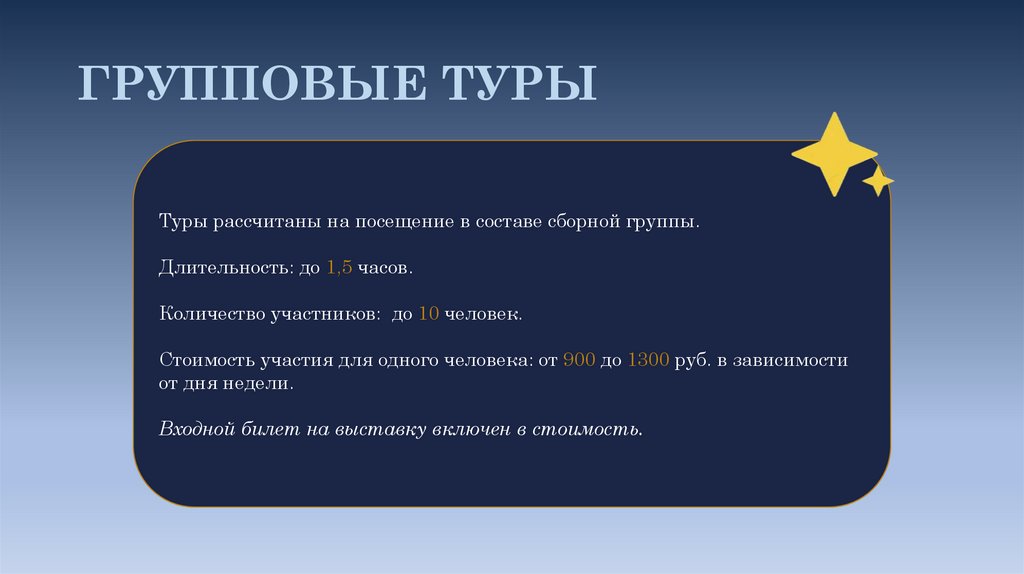 ГРУППОВЫЕ ТУРЫ

Туры рассчитаны на посещение в составе сборной группы.

Длительность: до 1,5 часов.

Количество участников: до 10 человек.

Стоимость участия для одного человека: от 900 до 1300 руб. в зависимости от дня недели.

Входной билет на выставку включен в стоимость.